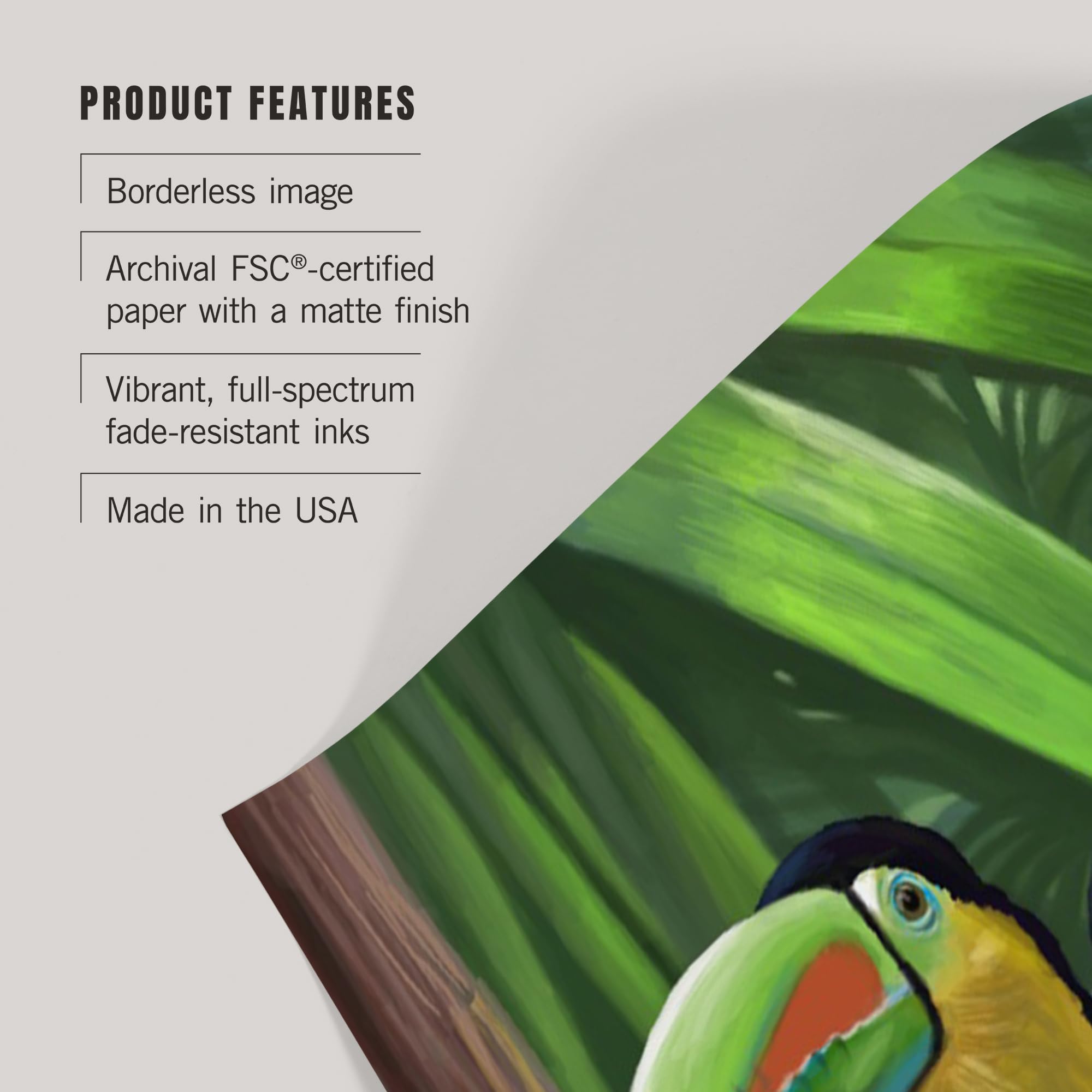 PRODUCT FEATURES

Borderless image

Archival FSC®-certified paper with a matte finish

Vibrant, full-spectrum fade-resistant inks

Made in the USA